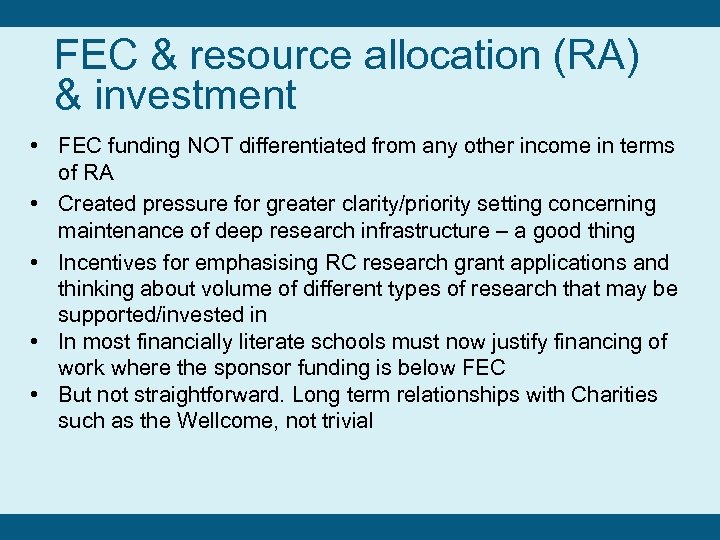 FEC & resource allocation (RA) & investment

• FEC funding NOT differentiated from any other income in terms of RA
• Created pressure for greater clarity/priority setting concerning maintenance of deep research infrastructure – a good thing
• Incentives for emphasising RC research grant applications and thinking about volume of different types of research that may be supported/invested in
• In most financially literate schools must now justify financing of work where the sponsor funding is below FEC
• But not straightforward. Long term relationships with Charities such as the Wellcome, not trivial